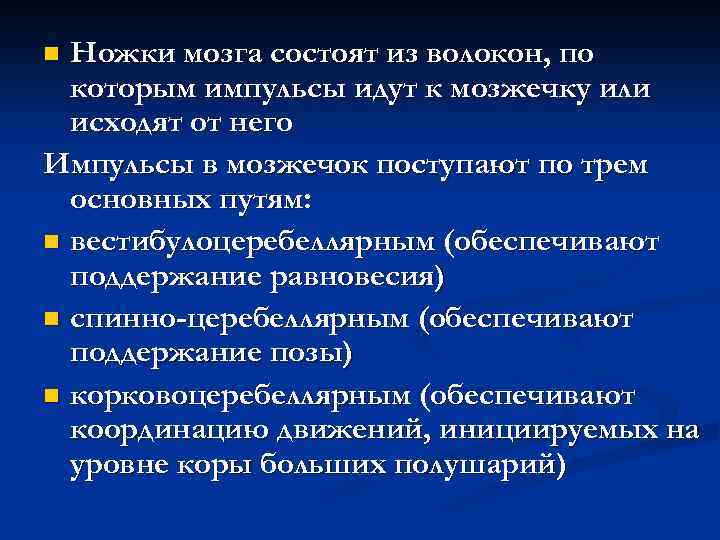 Ножки мозга состоят из волокон, по которым импульсы идут к мозжечку или исходят от него

Импульсы в мозжечок поступают по трем основных путям:

вестибулоцеребеллярным (обеспечивают поддержание равновесия)

спинно-церебеллярным (обеспечивают поддержание позы)

корковоцеребеллярным (обеспечивают координацию движений, инициируемых на уровне коры больших полушарий)